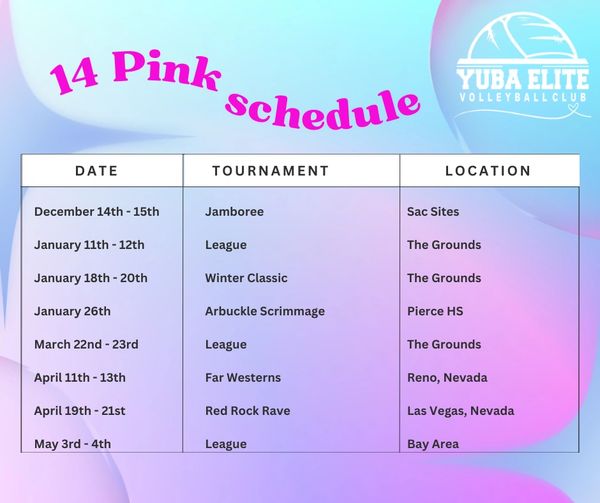 14 Pink schedule

YUBA ELITE
VOLLEYBALL CLUB

| DATE | TOURNAMENT | LOCATION |
|---|---|---|
| December 14th - 15th | Jamboree | Sac Sites |
| January 11th - 12th | League | The Grounds |
| January 18th - 20th | Winter Classic | The Grounds |
| January 26th | Arbuckle Scrimmage | Pierce HS |
| March 22nd - 23rd | League | The Grounds |
| April 11th - 13th | Far Westerns | Reno, Nevada |
| April 19th - 21st | Red Rock Rave | Las Vegas, Nevada |
| May 3rd - 4th | League | Bay Area |